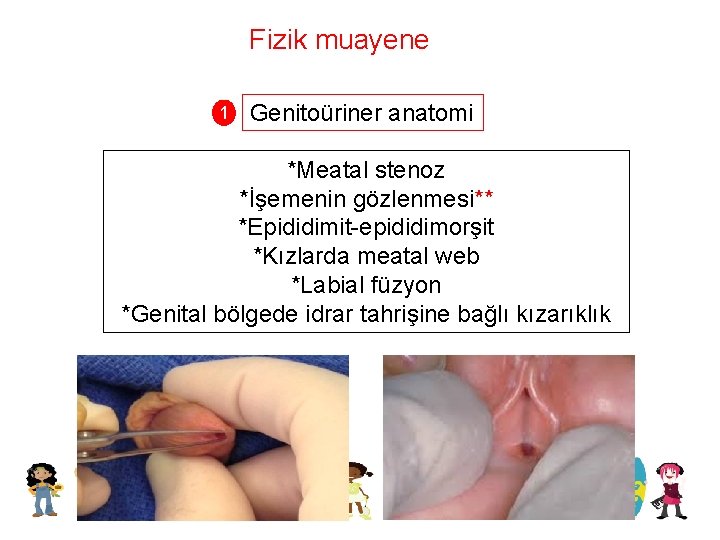 Fizik muayene

1 Genitoüriner anatomi

*Meatal stenoz
*İşemenin gözlenmesi**
*Epididimit-epididimorşit
*Kızlarda meatal web
*Labial füzyon
*Genital bölgede idrar tahrişine bağlı kızarıklık